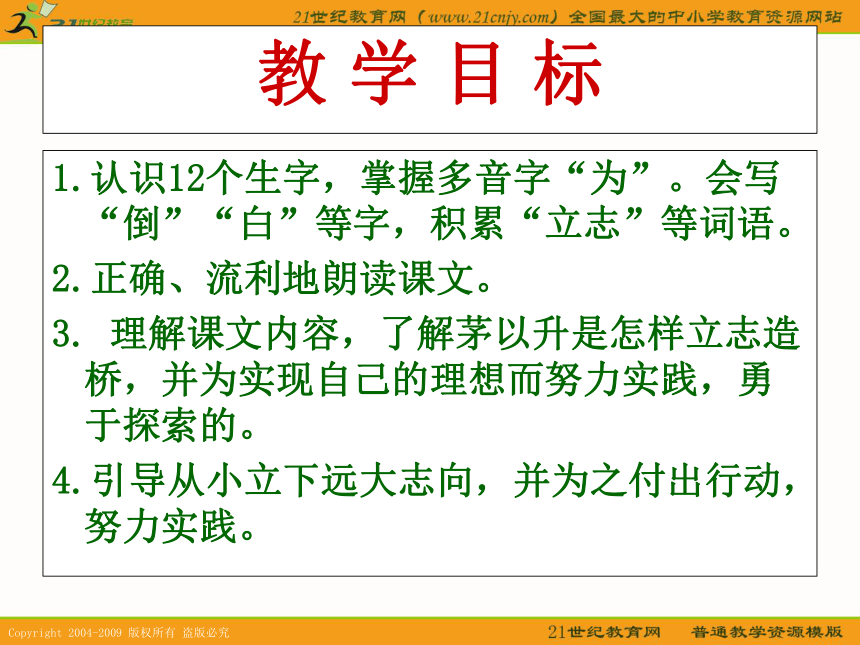 21世纪教育网（www.21cnjy.com）全国最大的中小学教育资源网站

教 学 目 标

1.认识12个生字，掌握多音字“为”。会写“倒”“白”等字，积累“立志”等词语。

2.正确、流利地朗读课文。

3. 理解课文内容，了解茅以升是怎样立志造桥，并为实现自己的理想而努力实践，勇于探索的。

4.引导从小立下远大志向，并为之付出行动，努力实践。

Copyright 2004-2009 版权所有 盗版必究

21世纪教育网 普通教学资源模版